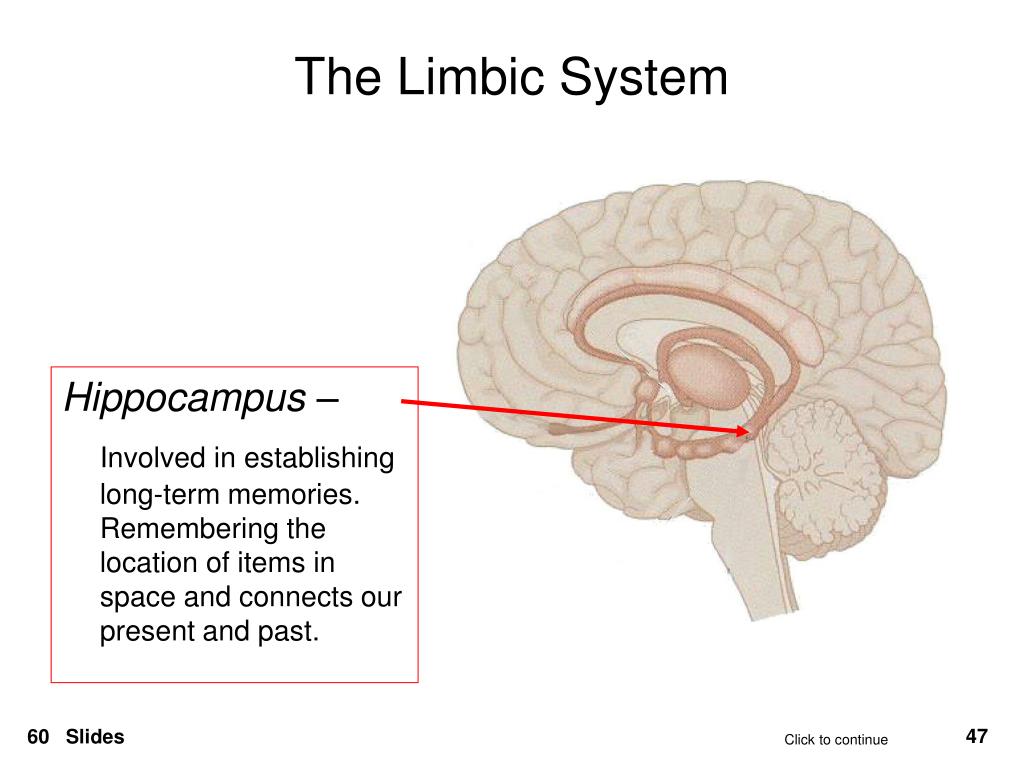 The Limbic System

Hippocampus –

Involved in establishing long-term memories. Remembering the location of items in space and connects our present and past.

60 Slides

Click to continue

47